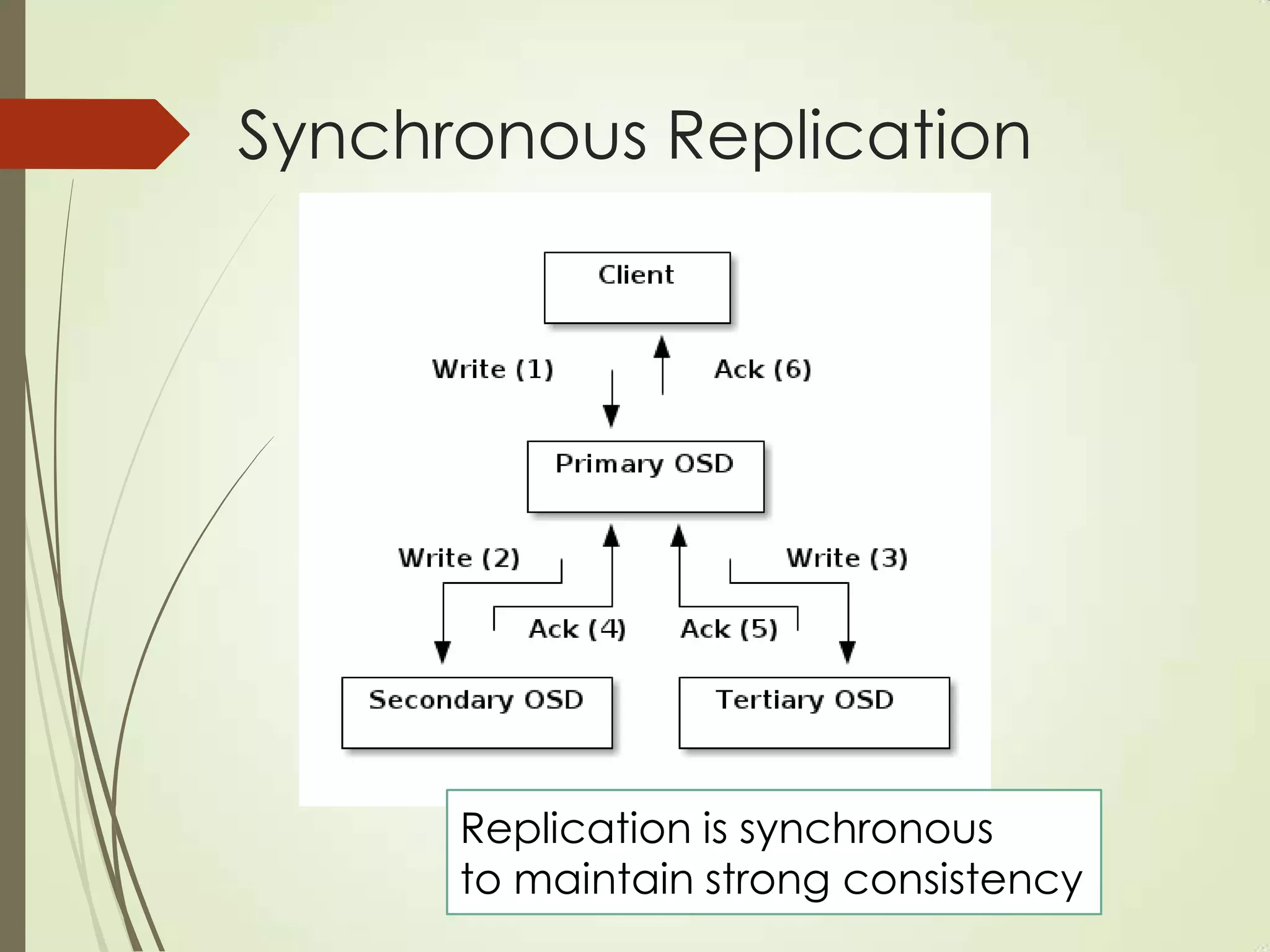 Synchronous Replication

Client

Write (1)

Ack (6)

Primary OSD

Write (2)

Write (3)

Ack (4)

Ack (5)

Secondary OSD

Tertiary OSD

Replication is synchronous
to maintain strong consistency